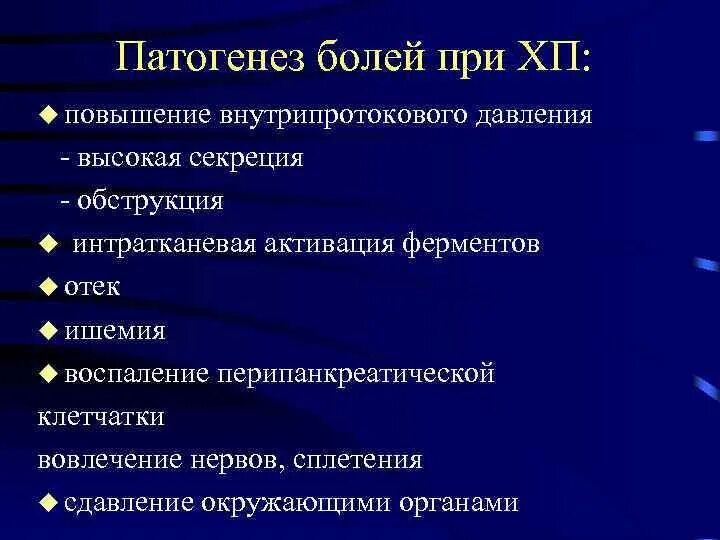 Патогенез болей при ХП:

◆ повышение внутрипротокового давления

- высокая секреция

- обструкция

◆ интратканевая активация ферментов

◆ отек

◆ ишемия

◆ воспаление перипанкреатической клетчатки

вовлечение нервов, сплетения

◆ сдавление окружающими органами